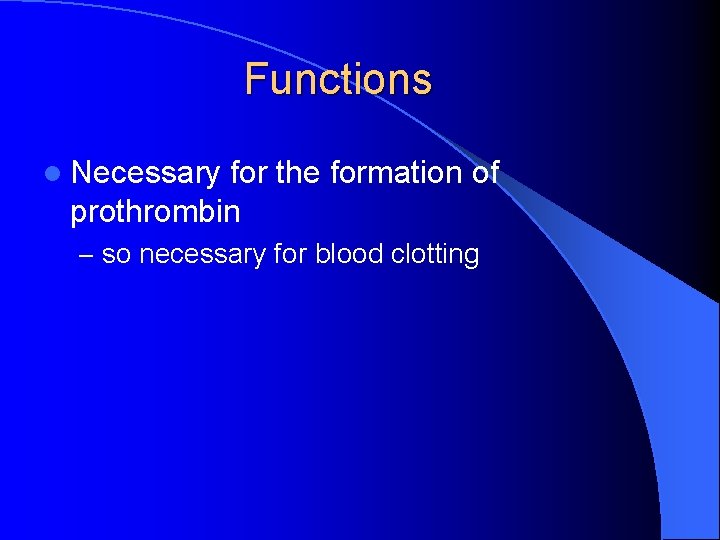 Functions

• Necessary for the formation of prothrombin

– so necessary for blood clotting